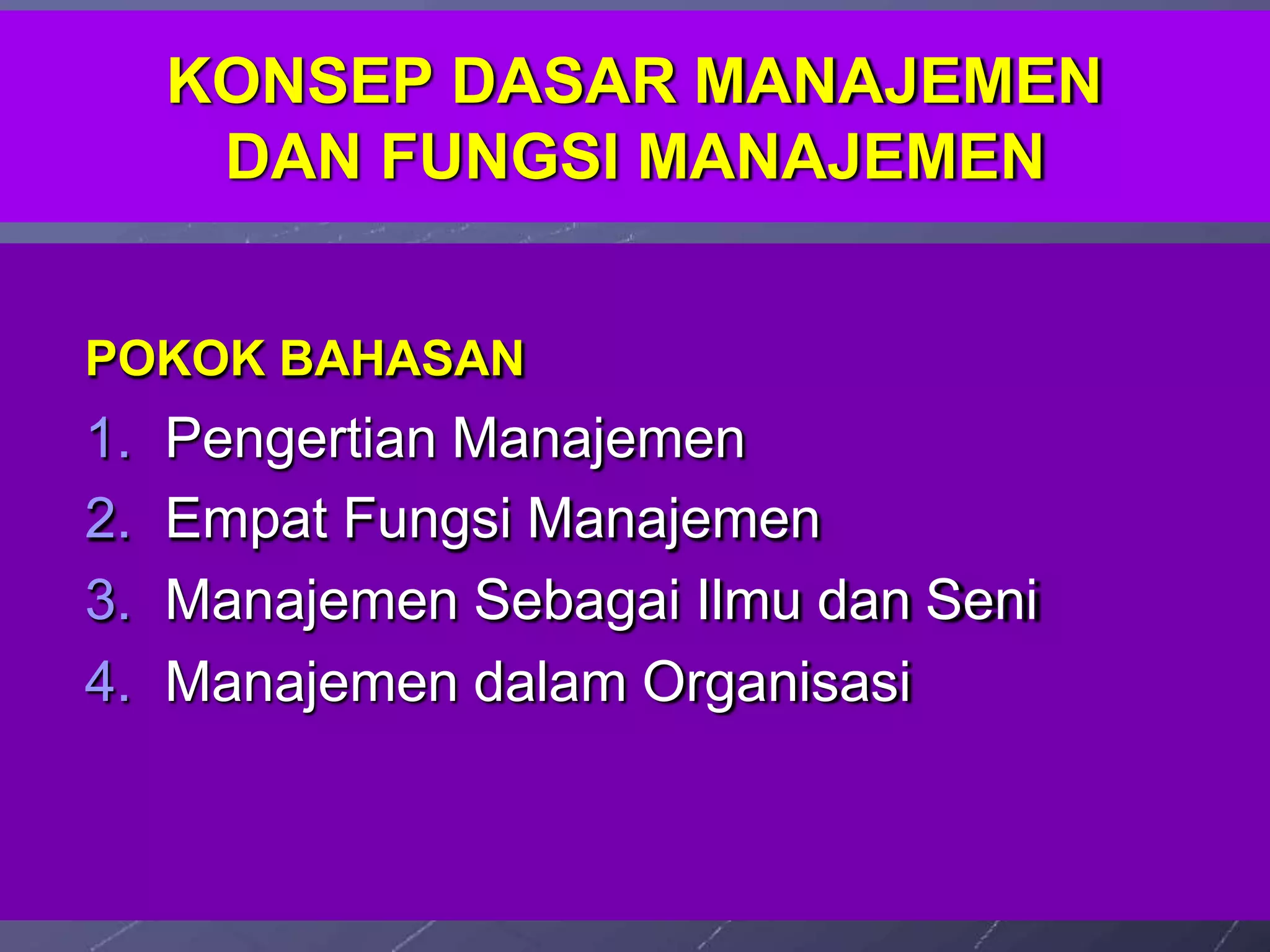 KONSEP DASAR MANAJEMEN DAN FUNGSI MANAJEMEN

POKOK BAHASAN

1. Pengertian Manajemen
2. Empat Fungsi Manajemen
3. Manajemen Sebagai Ilmu dan Seni
4. Manajemen dalam Organisasi